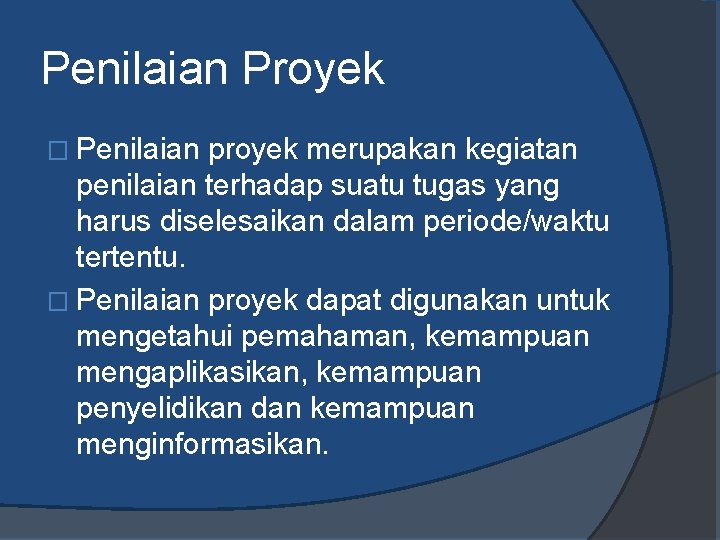 Penilaian Proyek

□ Penilaian proyek merupakan kegiatan penilaian terhadap suatu tugas yang harus diselesaikan dalam periode/waktu tertentu.

□ Penilaian proyek dapat digunakan untuk mengetahui pemahaman, kemampuan mengaplikasikan, kemampuan penyelidikan dan kemampuan menginformasikan.